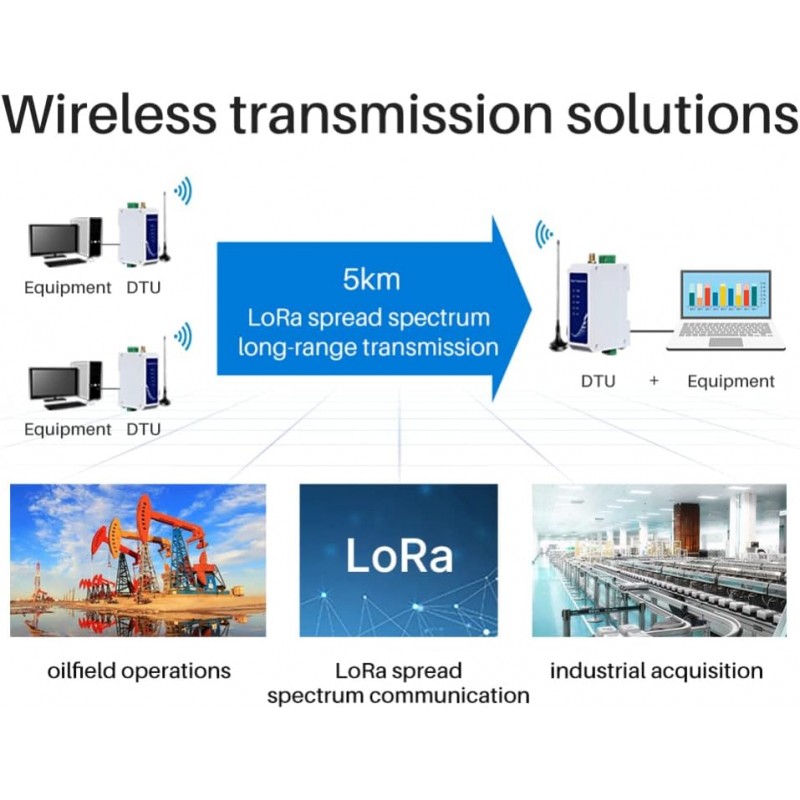 Wireless transmission solutions

Equipment DTU

Equipment DTU

5km
LoRa spread spectrum
long-range transmission

DTU + Equipment

LoRa

oilfield operations

LoRa spread spectrum communication

industrial acquisition